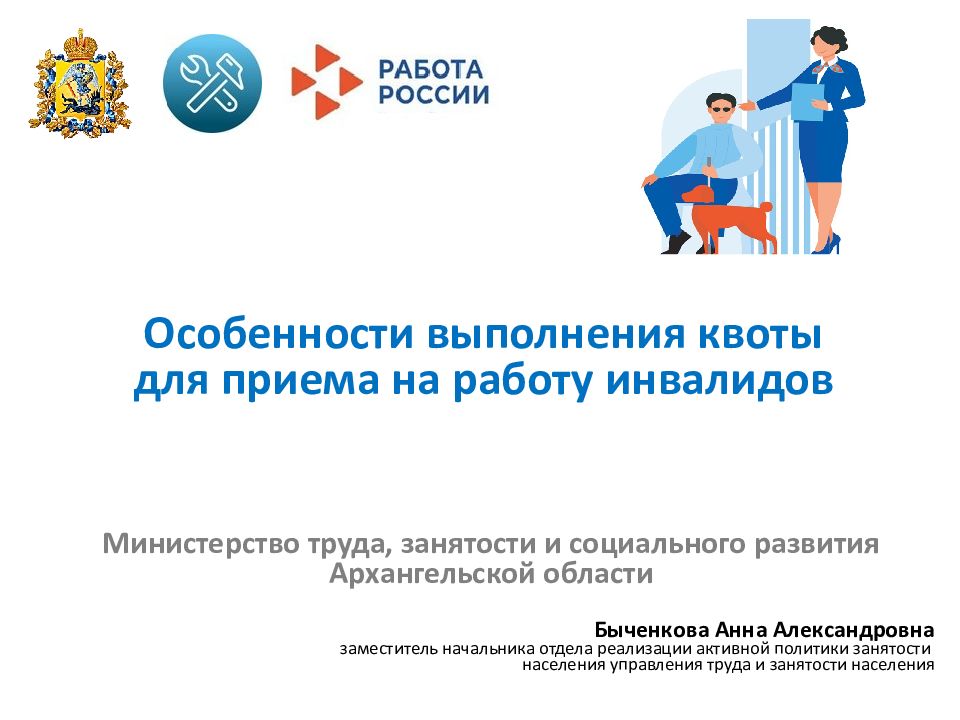 РАБОТА РОССИИ

Особенности выполнения квоты для приема на работу инвалидов

Министерство труда, занятости и социального развития Архангельской области

Быченкова Анна Александровна
заместитель начальника отдела реализации активной политики занятости населения управления труда и занятости населения